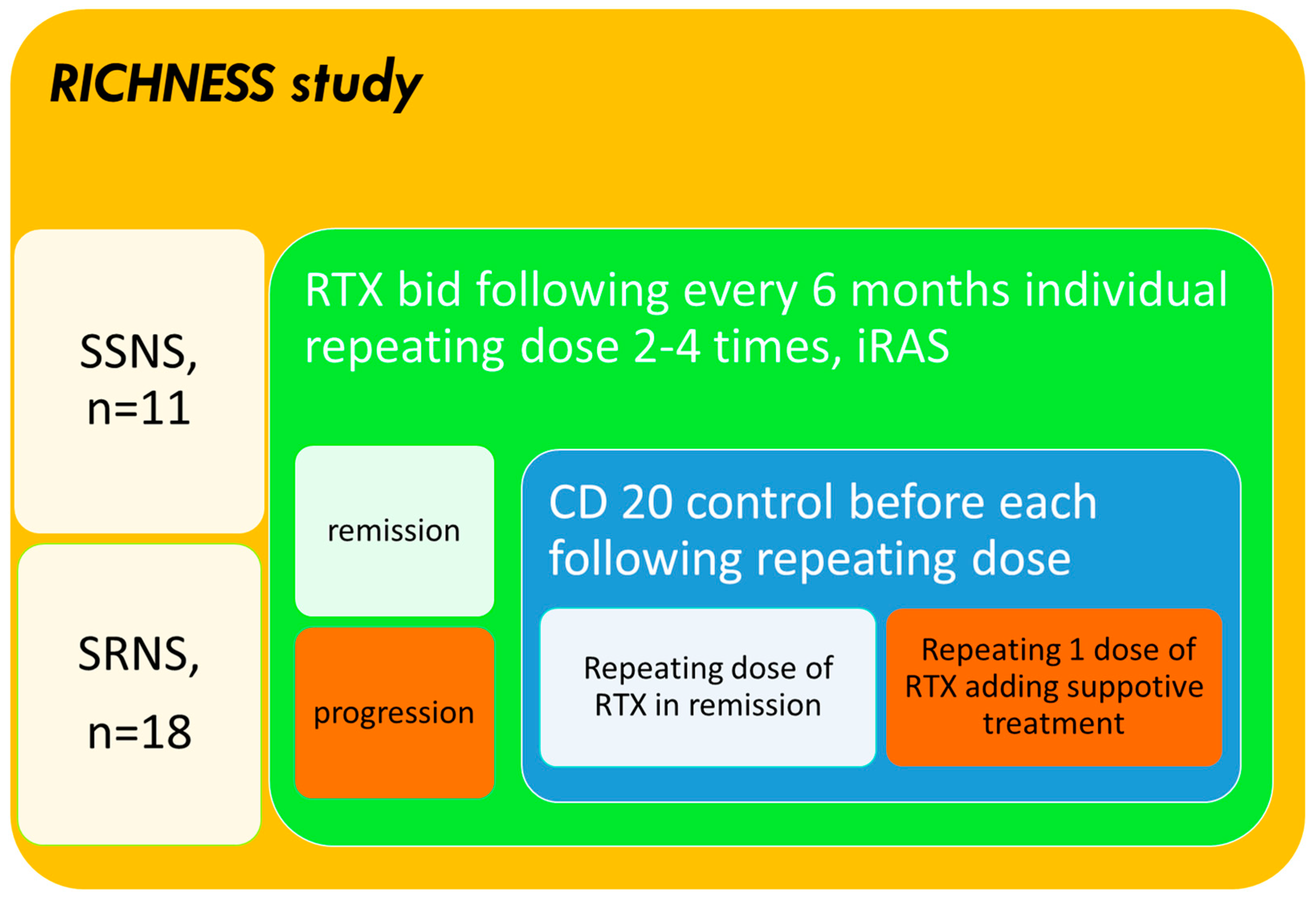 RICHNESS study

SSNS, n=11

SRNS, n=18

RTX bid following every 6 months individual repeating dose 2-4 times, iRAS

remission

progression

CD 20 control before each following repeating dose

Repeating dose of RTX in remission

Repeating 1 dose of RTX adding suppotive treatment